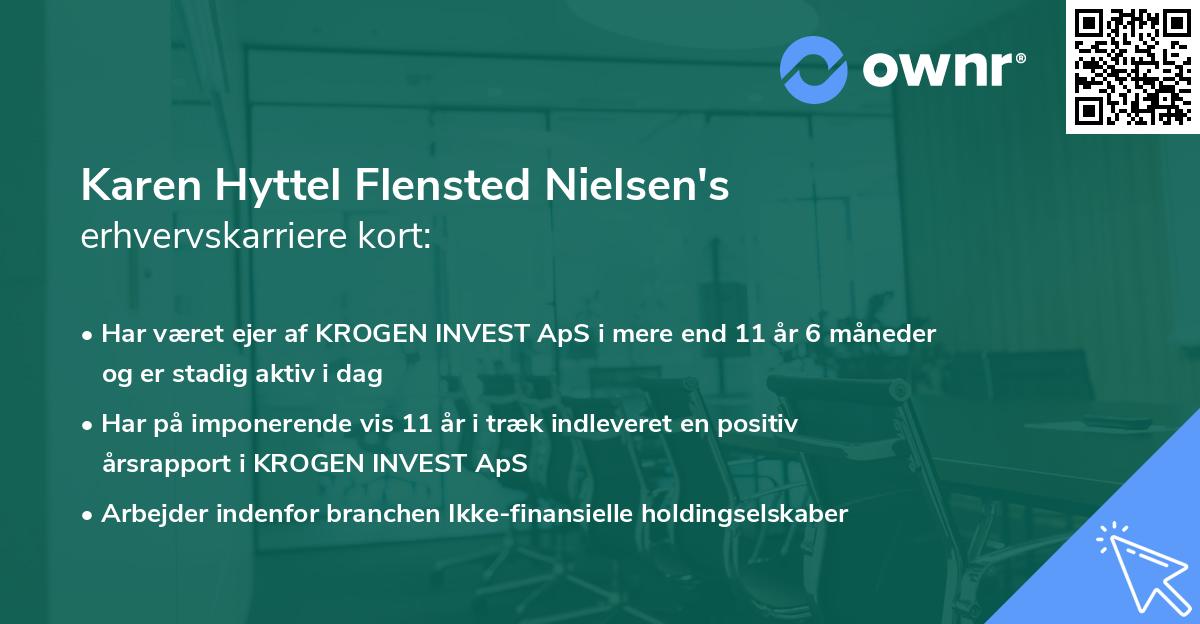 ownr®

Karen Hyttel Flensted Nielsen's
erhvervskarriere kort:

• Har været ejer af KROGEN INVEST ApS i mere end 11 år 6 måneder og er stadig aktiv i dag
• Har på imponerende vis 11 år i træk indleveret en positiv årsrapport i KROGEN INVEST ApS
• Arbejder indenfor branchen Ikke-finansielle holdingselskaber